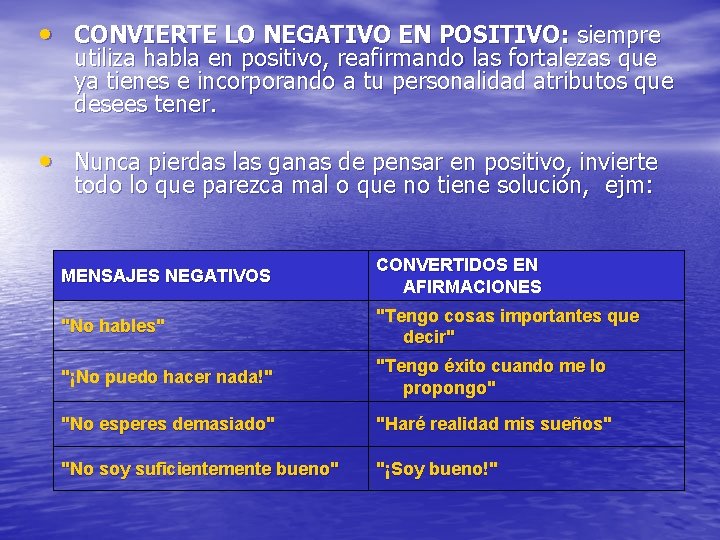 • CONVIERTE LO NEGATIVO EN POSITIVO: siempre utiliza habla en positivo, reafirmando las fortalezas que ya tienes e incorporando a tu personalidad atributos que desees tener.

• Nunca pierdas las ganas de pensar en positivo, invierte todo lo que parezca mal o que no tiene solución, ejm:

| MENSAJES NEGATIVOS | CONVERTIDOS EN AFIRMACIONES |
|---|---|
| "No hables" | "Tengo cosas importantes que decir" |
| "¡No puedo hacer nada!" | "Tengo éxito cuando me lo propongo" |
| "No esperes demasiado" | "Haré realidad mis sueños" |
| "No soy suficientemente bueno" | "¡Soy bueno!" |